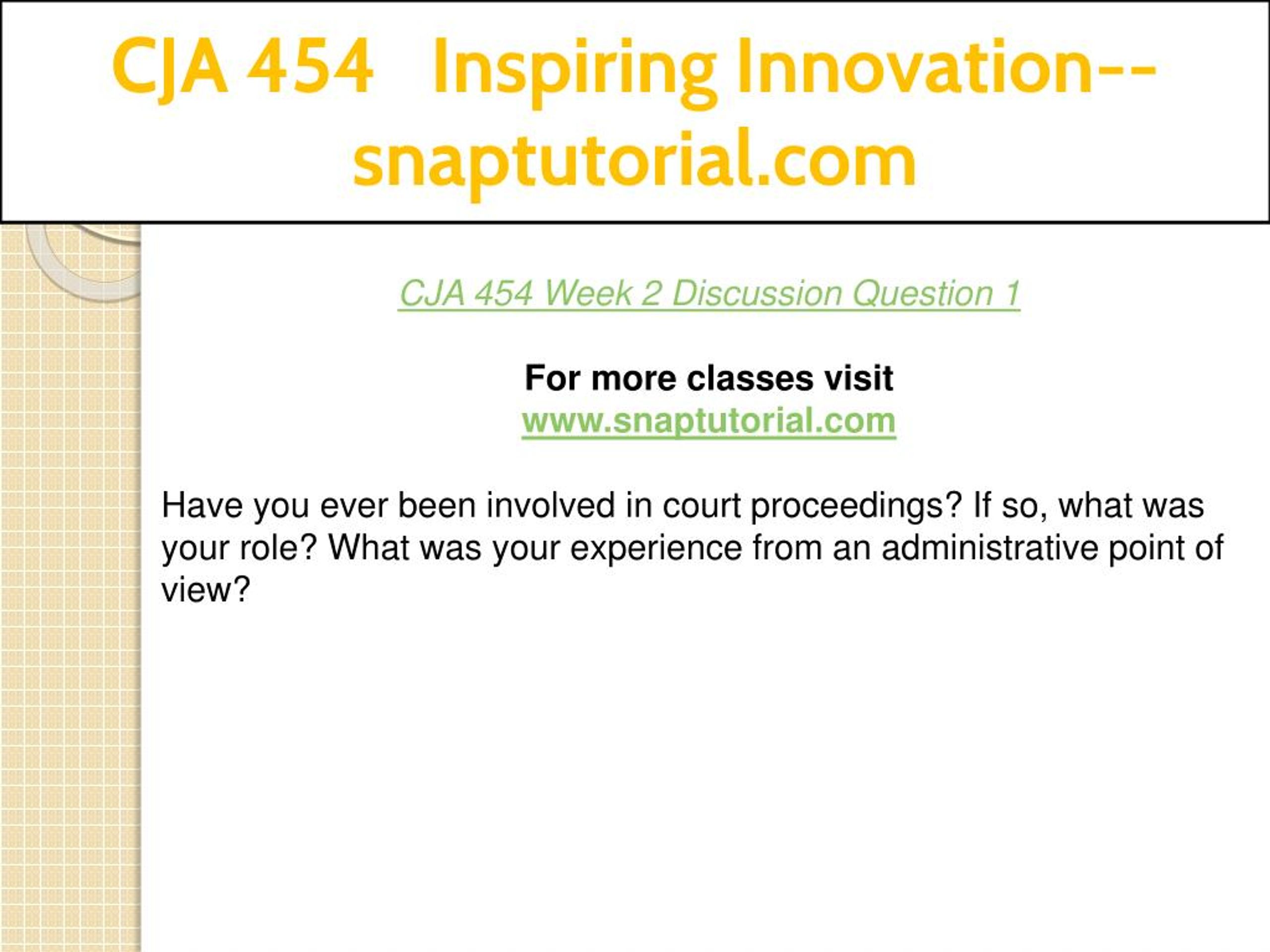 CJA 454 Inspiring Innovation--snaptutorial.com

CJA 454 Week 2 Discussion Question 1

For more classes visit
www.snaptutorial.com

Have you ever been involved in court proceedings? If so, what was your role? What was your experience from an administrative point of view?